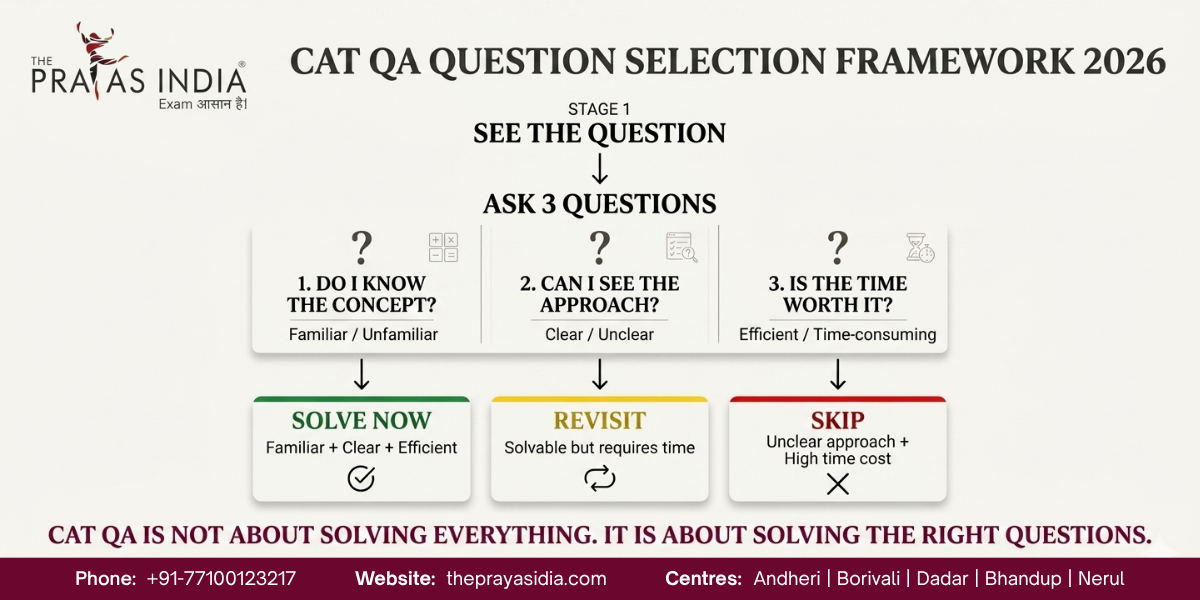 THE PRAYAS INDIA®
Exam आसान है!

CAT QA QUESTION SELECTION FRAMEWORK 2026

STAGE 1
SEE THE QUESTION

ASK 3 QUESTIONS

?
1. DO I KNOW THE CONCEPT?
Familiar / Unfamiliar

?
2. CAN I SEE THE APPROACH?
Clear / Unclear

?
3. IS THE TIME WORTH IT?
Efficient / Time-consuming

SOLVE NOW
Familiar + Clear + Efficient

REVISIT
Solvable but requires time

SKIP
Unclear approach + High time cost

CAT QA IS NOT ABOUT SOLVING EVERYTHING. IT IS ABOUT SOLVING THE RIGHT QUESTIONS.

Phone: +91-77100123217 Website: theprayasidia.com Centres: Andheri | Borivali | Dadar | Bhandup | Nerul